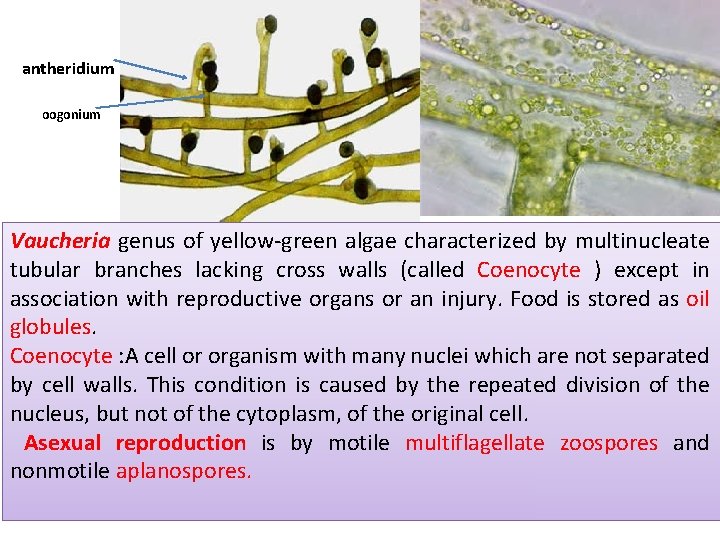 antheridium

oogonium

Vaucheria genus of yellow-green algae characterized by multinucleate tubular branches lacking cross walls (called Coenocyte ) except in association with reproductive organs or an injury. Food is stored as oil globules.
Coenocyte :A cell or organism with many nuclei which are not separated by cell walls. This condition is caused by the repeated division of the nucleus, but not of the cytoplasm, of the original cell.
Asexual reproduction is by motile multiflagellate zoospores and nonmotile aplanospores.